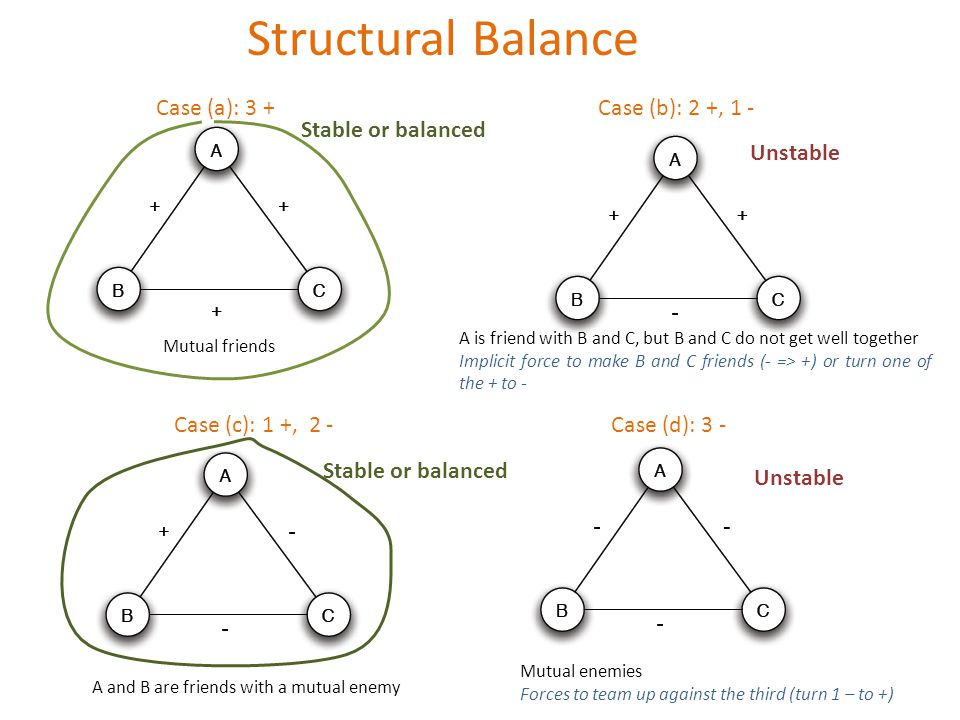 Structural Balance

Case (a): 3 +

Stable or balanced

A

+

+

B

C

+

Mutual friends

Case (b): 2 +, 1 -

Unstable

A

+

+

B

C

-

A is friend with B and C, but B and C do not get well together
Implicit force to make B and C friends (- => +) or turn one of the + to -

Case (c): 1 +, 2 -

Stable or balanced

A

+

-

B

C

-

A and B are friends with a mutual enemy

Case (d): 3 -

Unstable

A

-

-

B

C

-

Mutual enemies
Forces to team up against the third (turn 1 – to +)